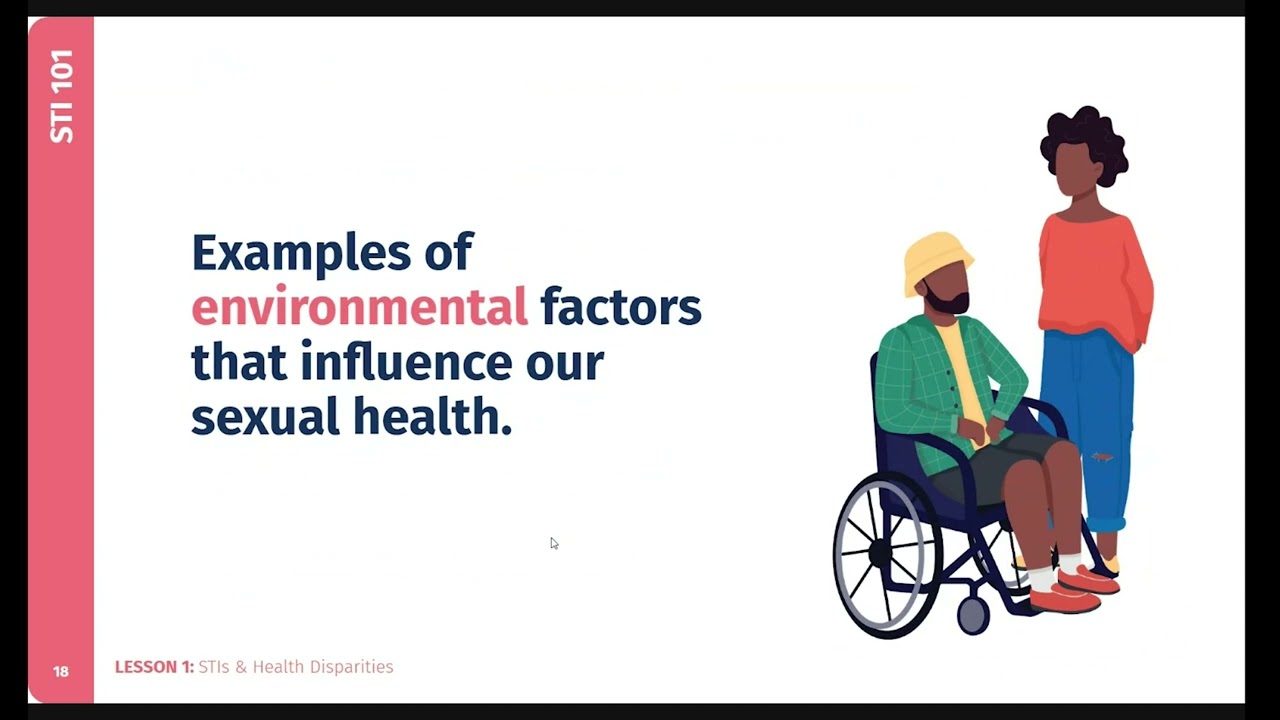 STI 101

Examples of environmental factors that influence our sexual health.

18

LESSON 1: STIs & Health Disparities